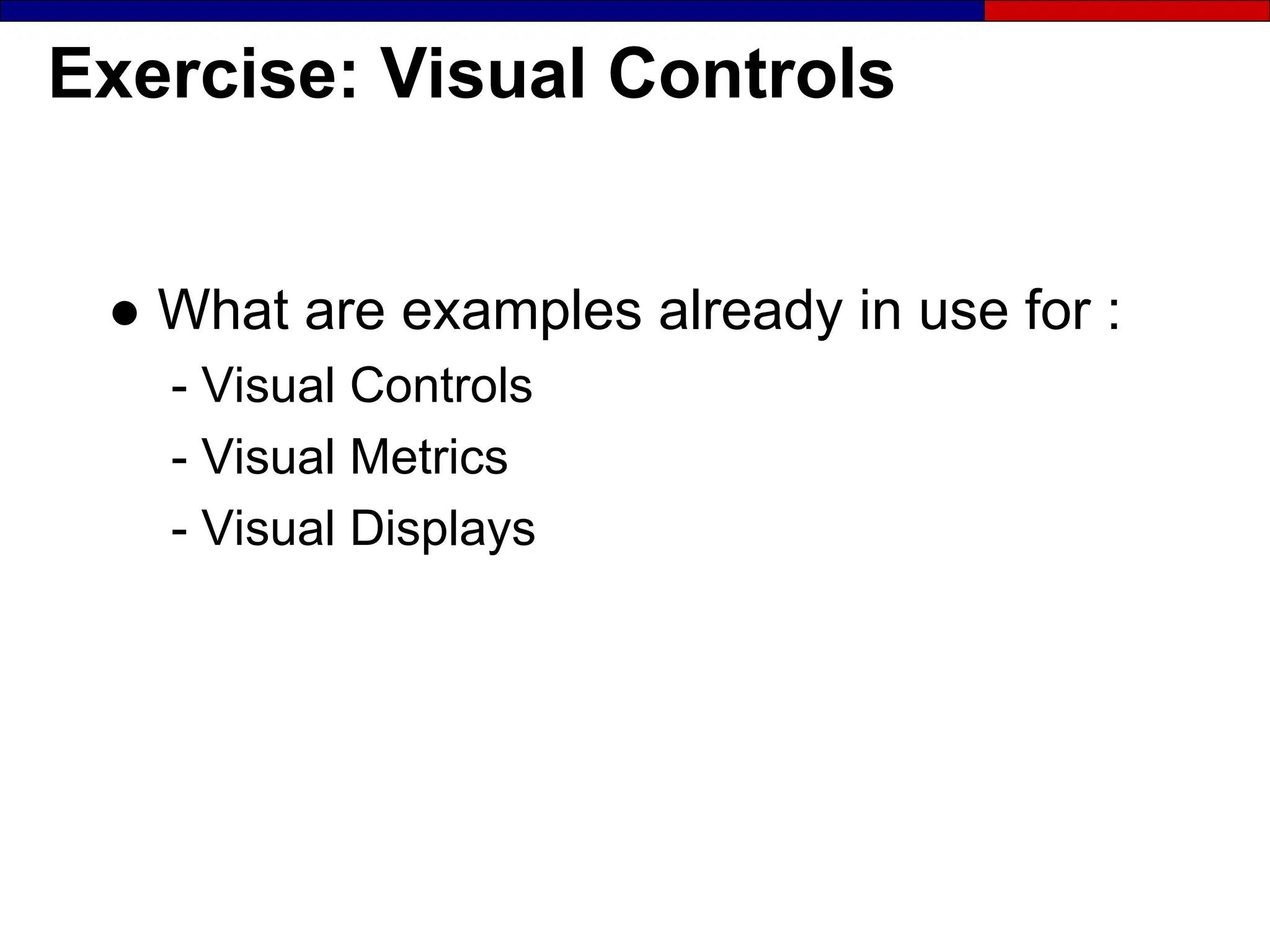 Exercise: Visual Controls

● What are examples already in use for :

- Visual Controls

- Visual Metrics

- Visual Displays